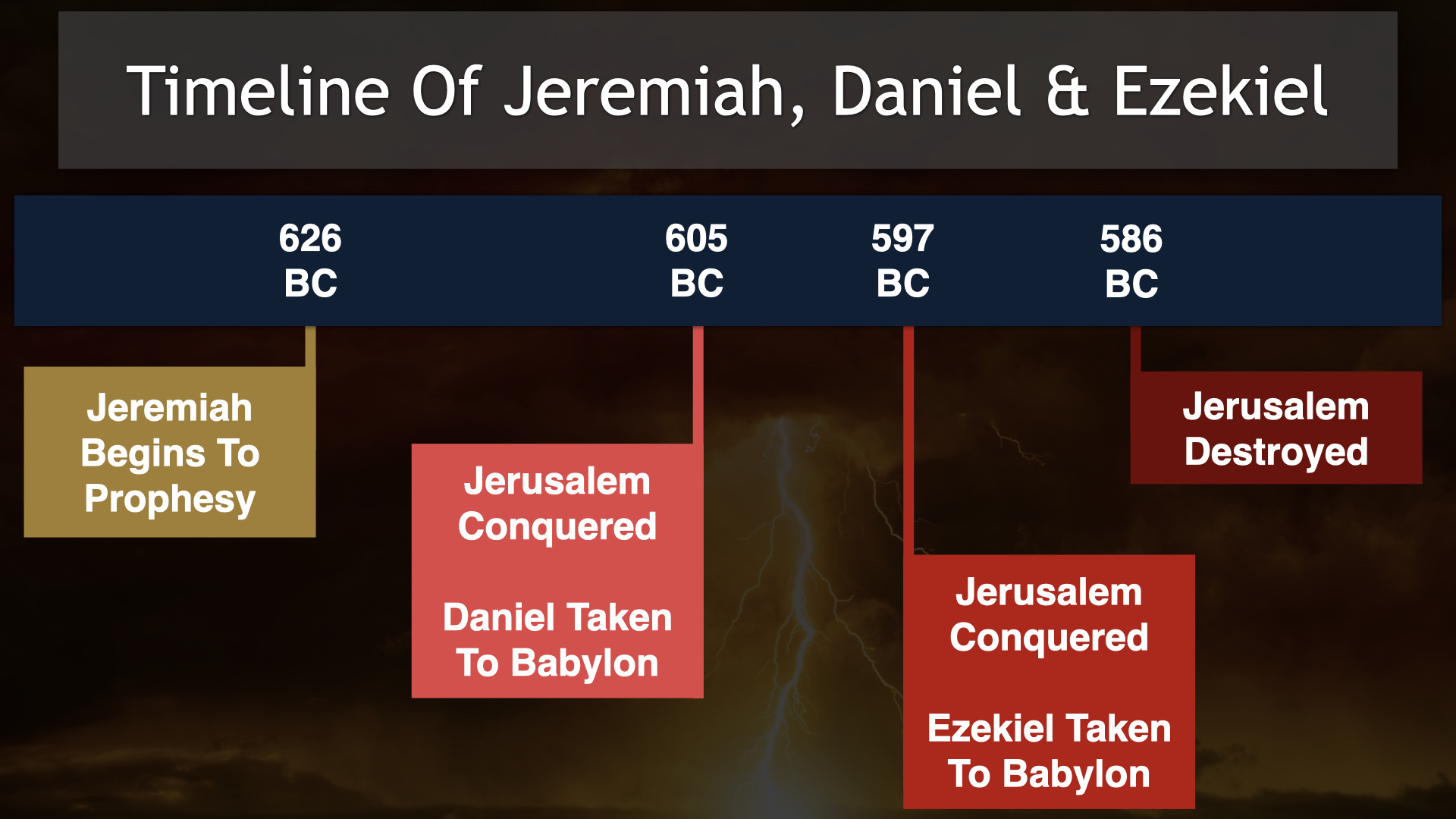 Timeline Of Jeremiah, Daniel & Ezekiel

626 BC

605 BC

597 BC

586 BC

Jeremiah Begins To Prophesy

Jerusalem Conquered

Daniel Taken To Babylon

Jerusalem Conquered

Ezekiel Taken To Babylon

Jerusalem Destroyed